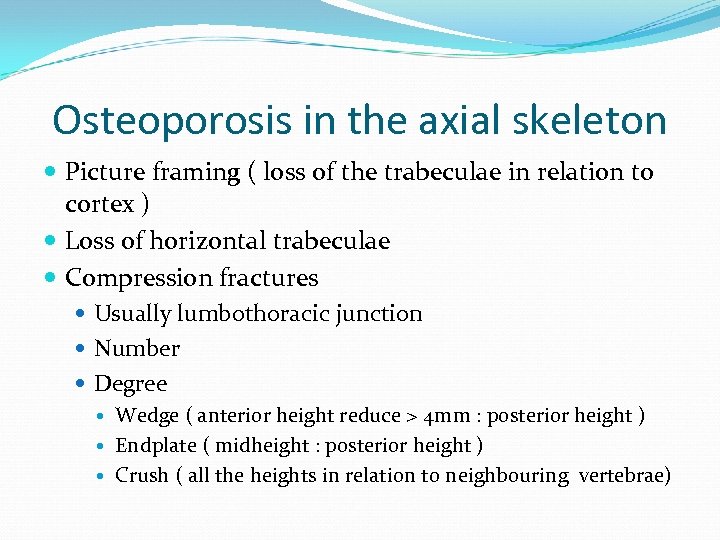 Osteoporosis in the axial skeleton

- Picture framing ( loss of the trabeculae in relation to cortex )
- Loss of horizontal trabeculae
- Compression fractures
  - Usually lumbothoracic junction
  - Number
  - Degree
    - Wedge ( anterior height reduce > 4mm : posterior height )
    - Endplate ( midheight : posterior height )
    - Crush ( all the heights in relation to neighbouring vertebrae)